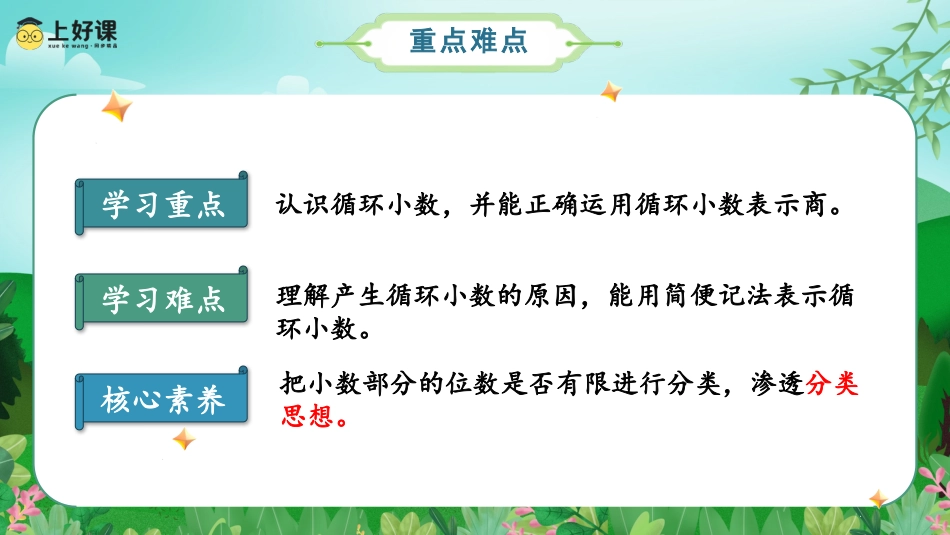 上好课
xue ke wang · 同步精品

重点难点

学习重点
认识循环小数，并能正确运用循环小数表示商。

学习难点
理解产生循环小数的原因，能用简便记法表示循环小数。

核心素养
把小数部分的位数是否有限进行分类，渗透分类思想。